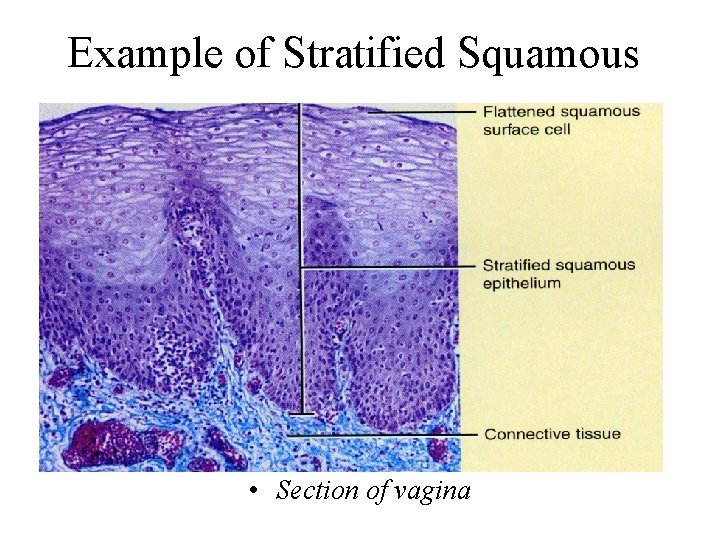 Example of Stratified Squamous

Flattened squamous surface cell

Stratified squamous epithelium

Connective tissue

• Section of vagina